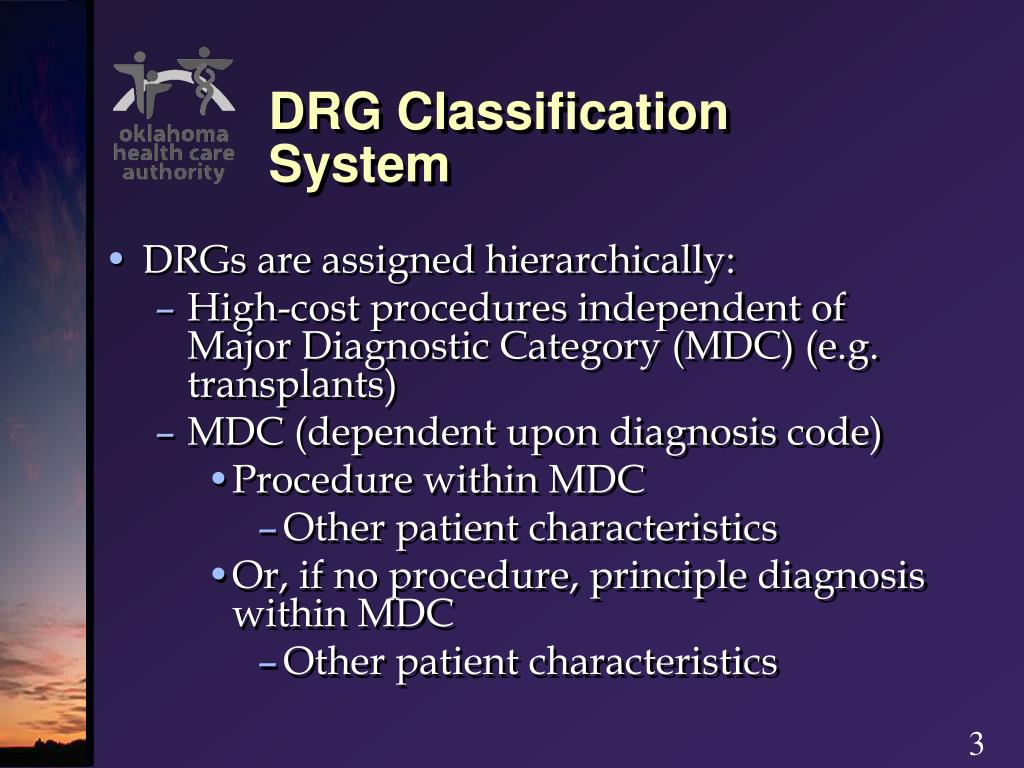 oklahoma
health care
authority

DRG Classification System

• DRGs are assigned hierarchically:
– High-cost procedures independent of Major Diagnostic Category (MDC) (e.g. transplants)
– MDC (dependent upon diagnosis code)
• Procedure within MDC
– Other patient characteristics
• Or, if no procedure, principle diagnosis within MDC
– Other patient characteristics

3